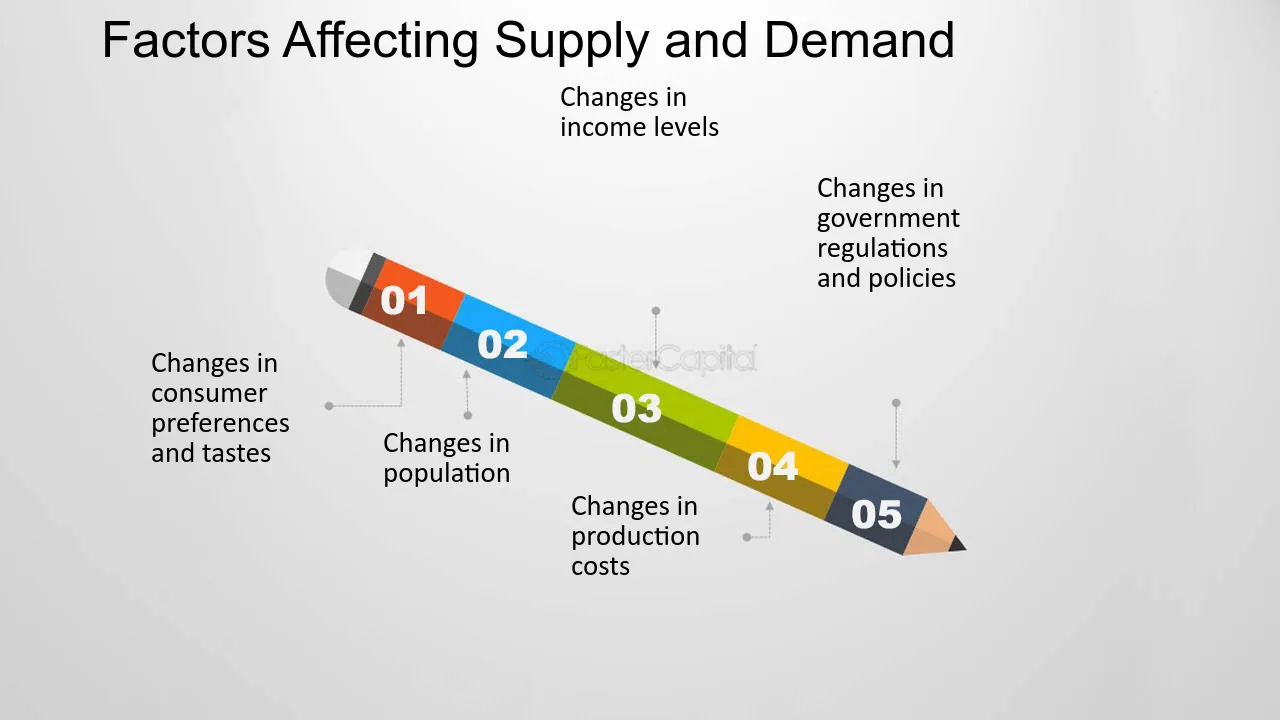 Factors Affecting Supply and Demand

Changes in income levels

Changes in government regulations and policies

01

02

03

04

05

Changes in consumer preferences and tastes

Changes in population

Changes in production costs

FasterCapital